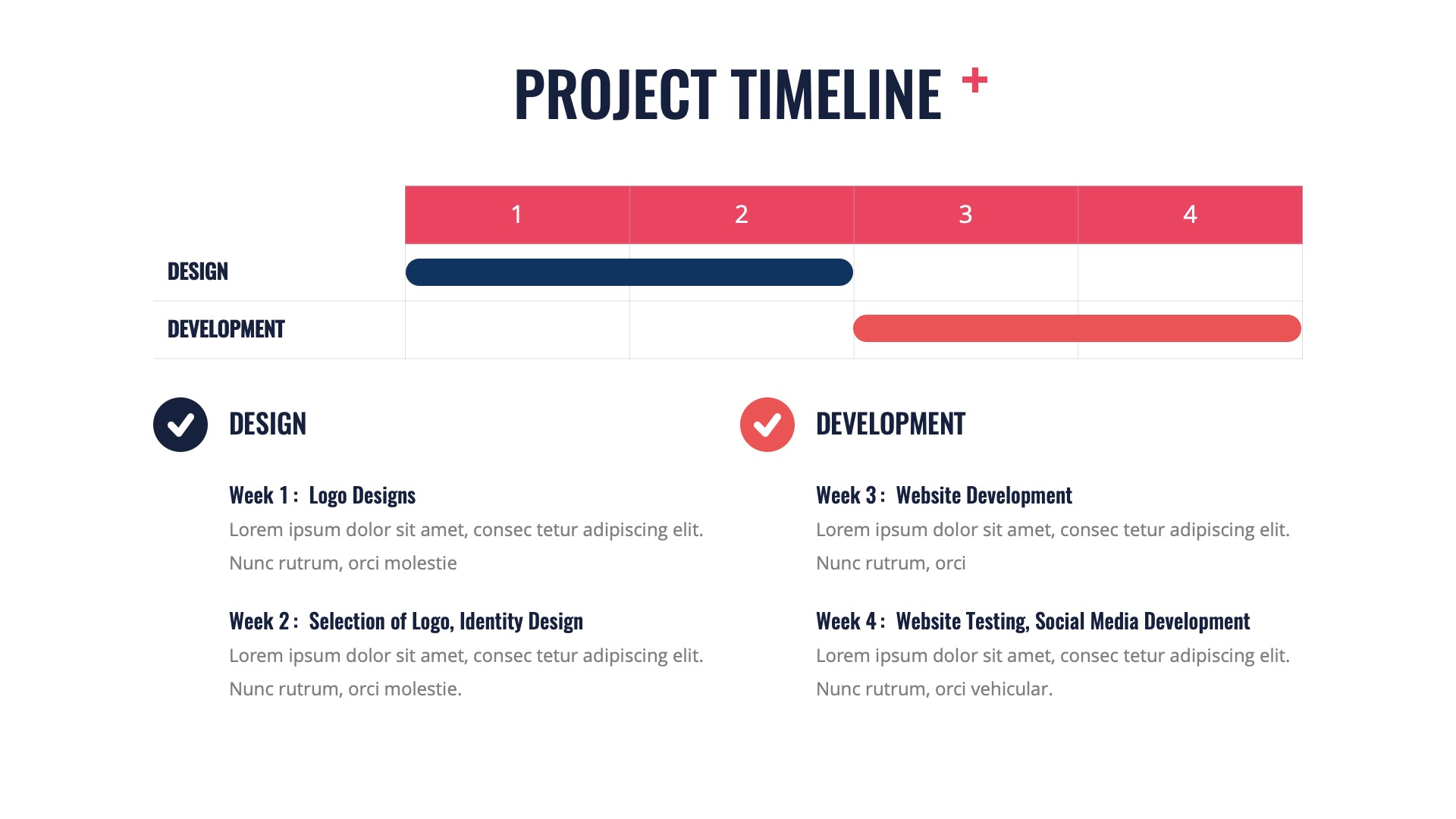 PROJECT TIMELINE +

| | 1 | 2 | 3 | 4 |
|---|---|---|---|---|
| DESIGN | | | | |
| DEVELOPMENT | | | | |

DESIGN

Week 1 : Logo Designs
Lorem ipsum dolor sit amet, consec tetur adipiscing elit. Nunc rutrum, orci molestie

Week 2 : Selection of Logo, Identity Design
Lorem ipsum dolor sit amet, consec tetur adipiscing elit. Nunc rutrum, orci molestie.

DEVELOPMENT

Week 3 : Website Development
Lorem ipsum dolor sit amet, consec tetur adipiscing elit. Nunc rutrum, orci

Week 4 : Website Testing, Social Media Development
Lorem ipsum dolor sit amet, consec tetur adipiscing elit. Nunc rutrum, orci vehicular.